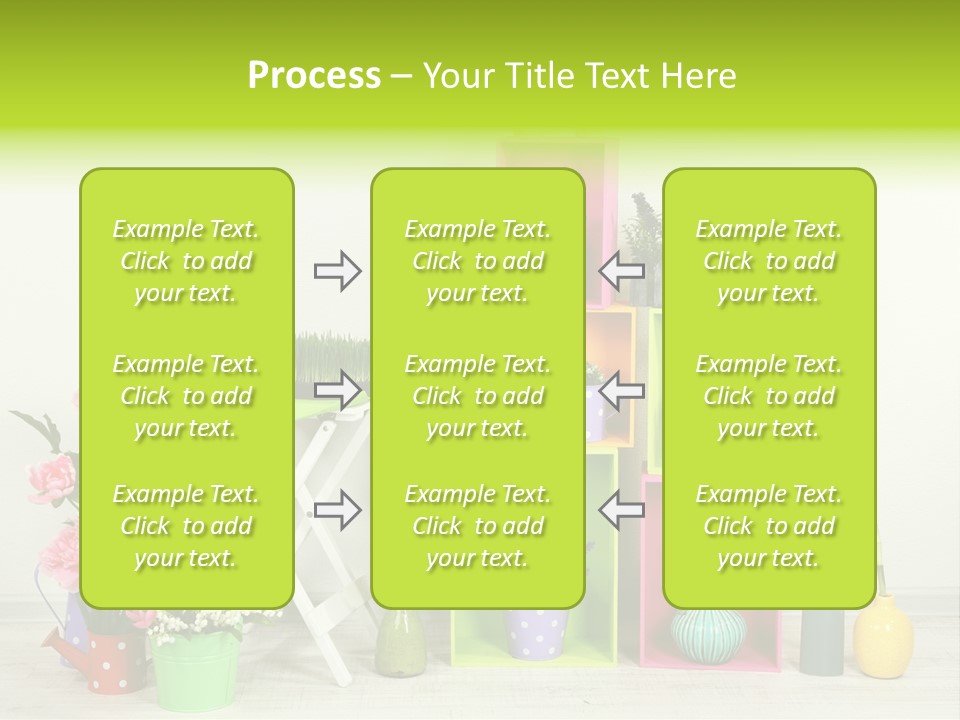 Process – Your Title Text Here

Example Text. Click to add your text.

Example Text. Click to add your text.

Example Text. Click to add your text.

Example Text. Click to add your text.

Example Text. Click to add your text.

Example Text. Click to add your text.

Example Text. Click to add your text.

Example Text. Click to add your text.

Example Text. Click to add your text.